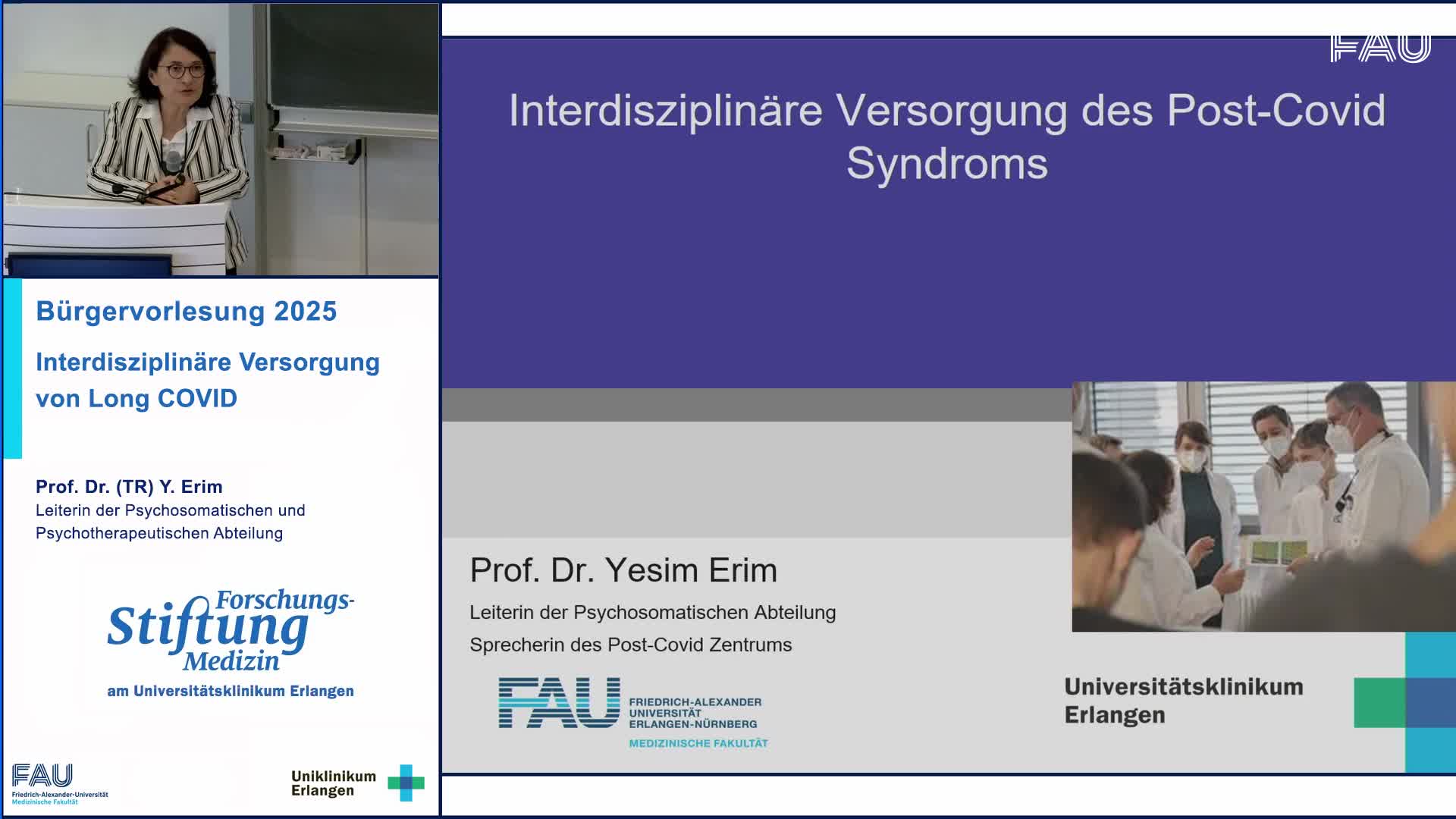 Bürgervorlesung 2025

Interdisziplinäre Versorgung von Long COVID

Prof. Dr. (TR) Y. Erim
Leiterin der Psychosomatischen und Psychotherapeutischen Abteilung

Forschungs-Stiftung Medizin
am Universitätsklinikum Erlangen

FAU
Friedrich-Alexander-Universität
Medizinische Fakultät

Uniklinikum Erlangen

FAU

Interdisziplinäre Versorgung des Post-Covid Syndroms

Prof. Dr. Yesim Erim
Leiterin der Psychosomatischen Abteilung
Sprecherin des Post-Covid Zentrums

FAU
FRIEDRICH-ALEXANDER UNIVERSITÄT ERLANGEN-NÜRNBERG
MEDIZINISCHE FAKULTÄT

Universitätsklinikum Erlangen